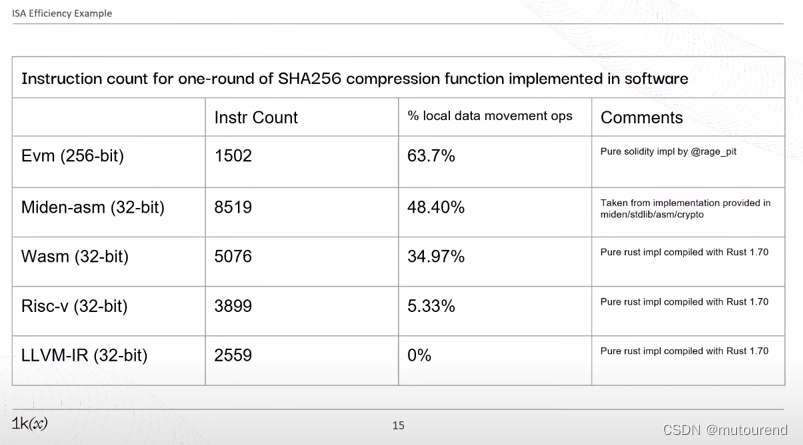 ISA Efficiency Example

Instruction count for one-round of SHA256 compression function implemented in software

| | Instr Count | % local data movement ops | Comments |
|---|---|---|---|
| Evm (256-bit) | 1502 | 63.7% | Pure solidity impl by @rage_pit |
| Miden-asm (32-bit) | 8519 | 48.40% | Taken from implementation provided in miden/stdlib/asm/crypto |
| Wasm (32-bit) | 5076 | 34.97% | Pure rust impl compiled with Rust 1.70 |
| Risc-v (32-bit) | 3899 | 5.33% | Pure rust impl compiled with Rust 1.70 |
| LLVM-IR (32-bit) | 2559 | 0% | Pure rust impl compiled with Rust 1.70 |

1k(x)

15

CSDN @mutourend